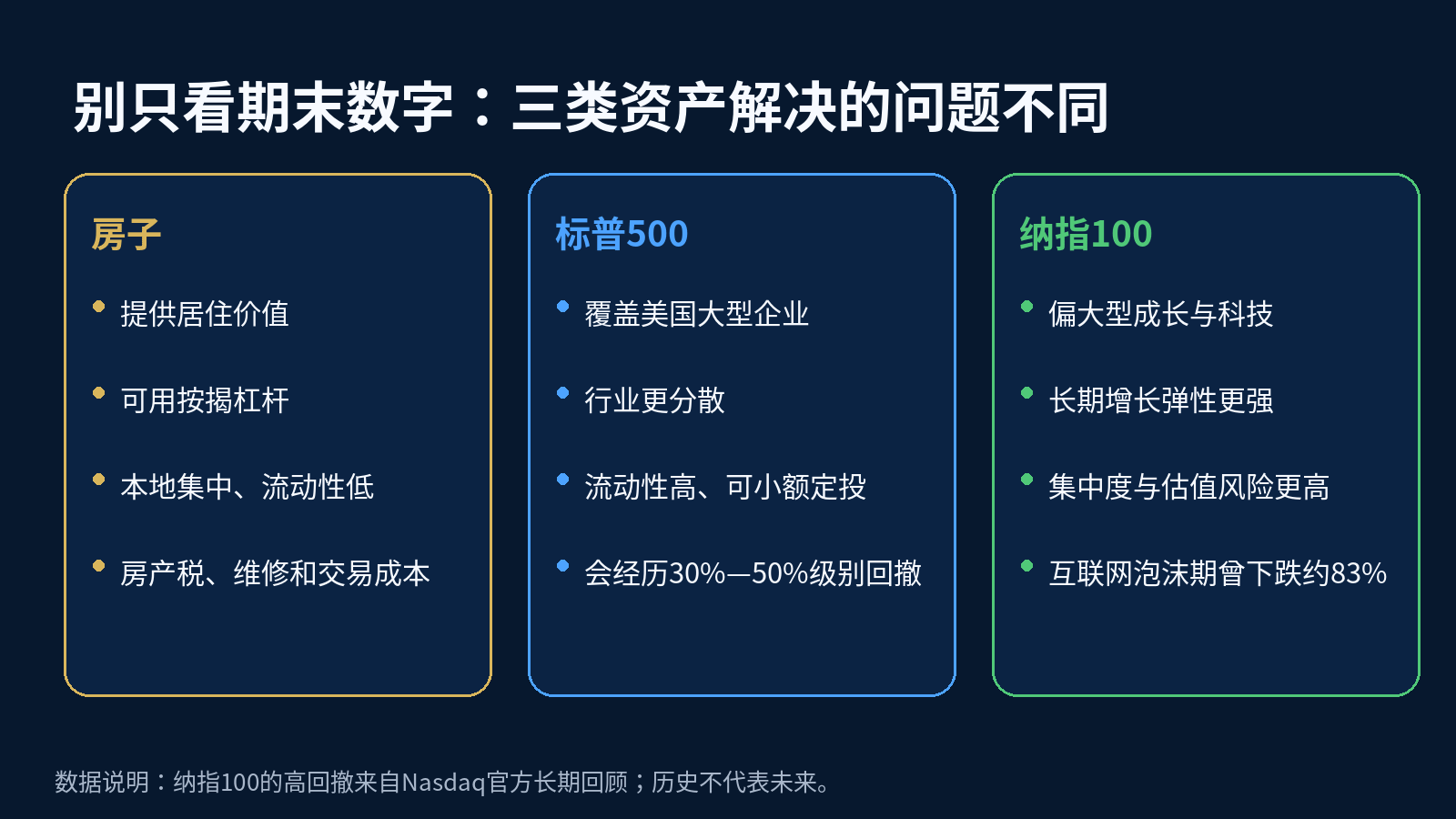 别只看期末数字：三类资产解决的问题不同

房子

- 提供居住价值
- 可用按揭杠杆
- 本地集中、流动性低
- 房产税、维修和交易成本

标普500

- 覆盖美国大型企业
- 行业更分散
- 流动性高、可小额定投
- 会经历30%—50%级别回撤

纳指100

- 偏大型成长与科技
- 长期增长弹性更强
- 集中度与估值风险更高
- 互联网泡沫期曾下跌约83%

数据说明：纳指100的高回撤来自Nasdaq官方长期回顾；历史不代表未来。